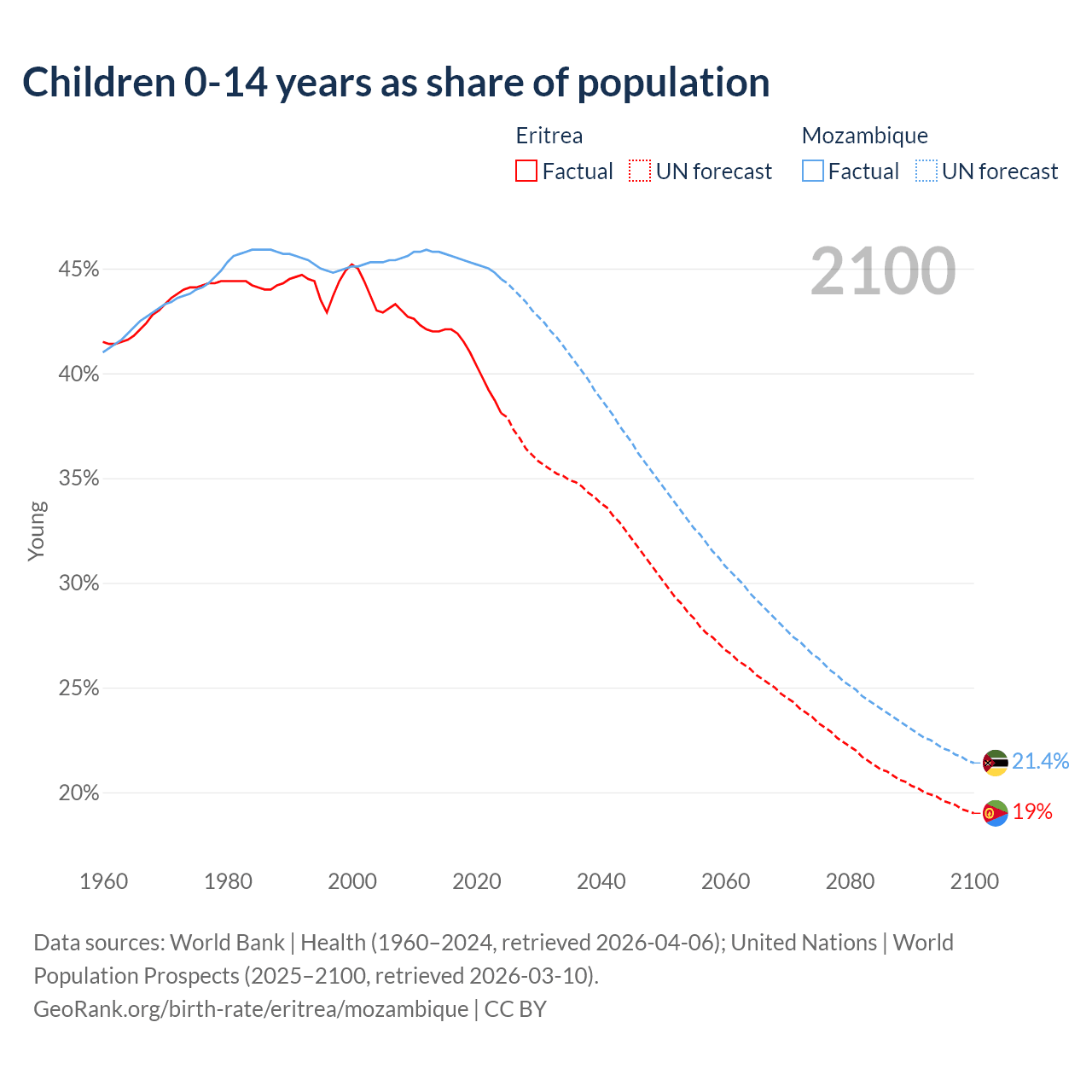 Children 0-14 years as share of population

Eritrea
Factual UN forecast

Mozambique
Factual UN forecast

2100

45%
40%
35%
30%
25%
20%

Young

21.4%
19%

1960 1980 2000 2020 2040 2060 2080 2100

Data sources: World Bank | Health (1960–2024, retrieved 2026-04-06); United Nations | World Population Prospects (2025–2100, retrieved 2026-03-10).
GeoRank.org/birth-rate/eritrea/mozambique | CC BY